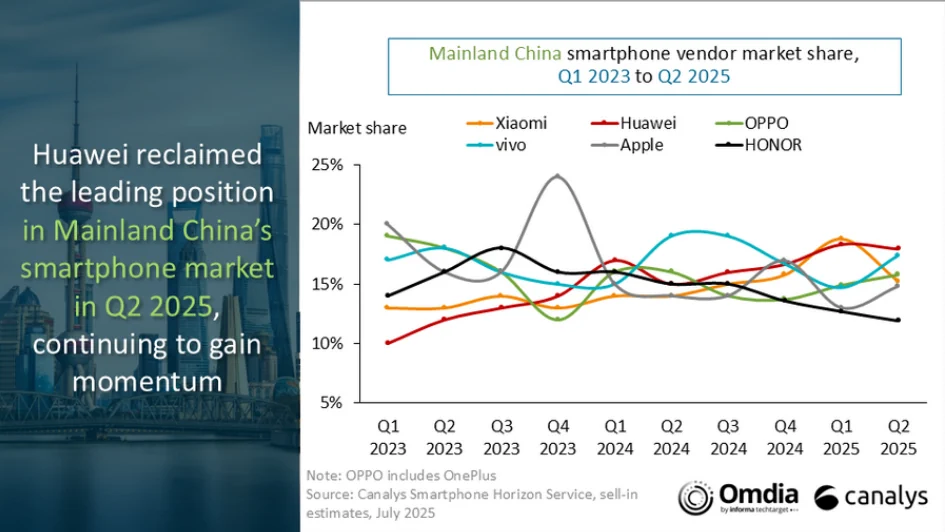 Huawei reclaimed the leading position in Mainland China's smartphone market in Q2 2025, continuing to gain momentum

Mainland China smartphone vendor market share, Q1 2023 to Q2 2025

Market share

Xiaomi
Huawei
OPPO
vivo
Apple
HONOR

25%
20%
15%
10%
5%

Q1 2023
Q2 2023
Q3 2023
Q4 2023
Q1 2024
Q2 2024
Q3 2024
Q4 2024
Q1 2025
Q2 2025

Note: OPPO includes OnePlus
Source: Canalys Smartphone Horizon Service, sell-in estimates, July 2025

Omdia
by informa techtarget
canalys